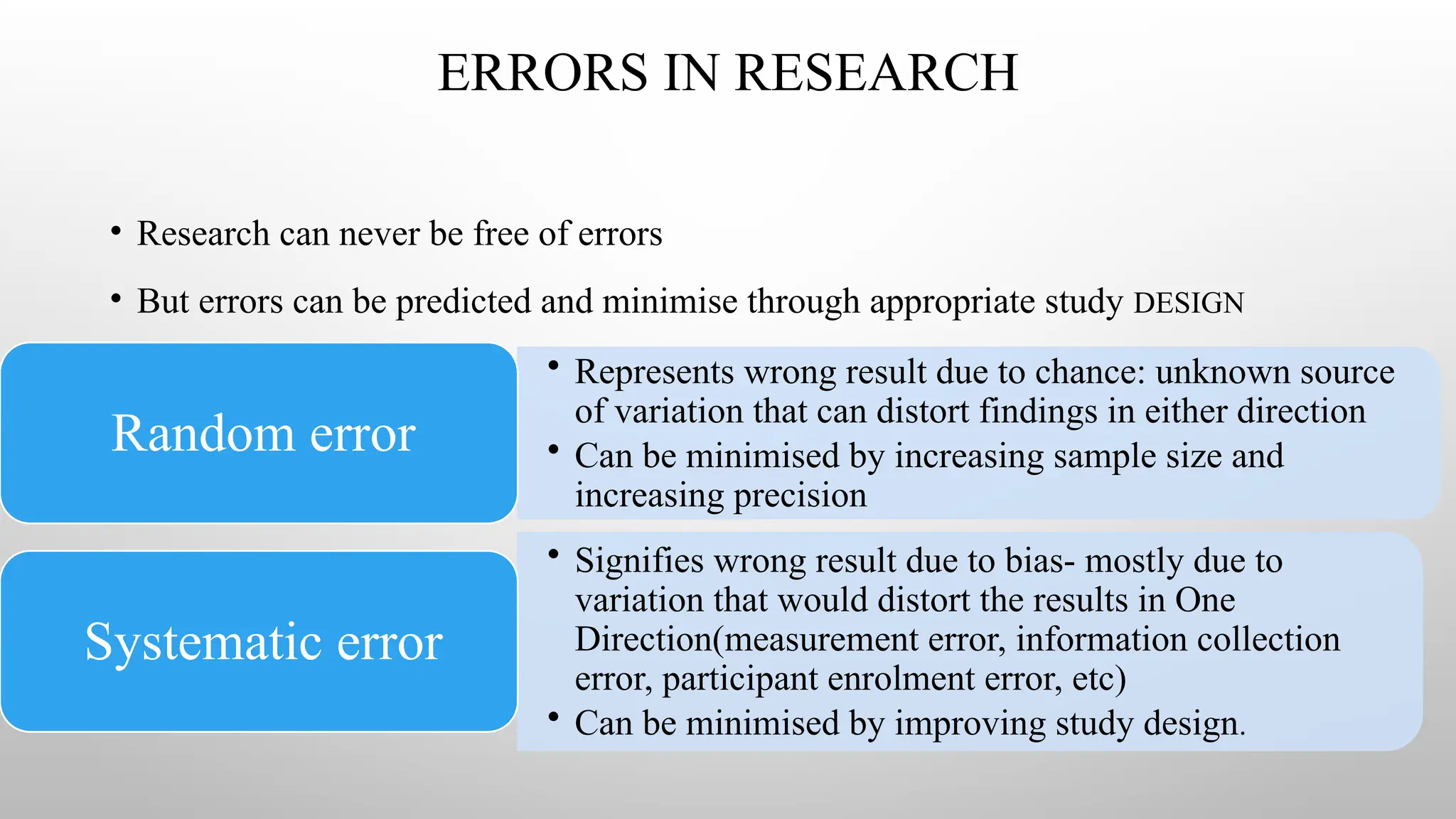 ERRORS IN RESEARCH

• Research can never be free of errors

• But errors can be predicted and minimise through appropriate study DESIGN

Random error

• Represents wrong result due to chance: unknown source of variation that can distort findings in either direction
• Can be minimised by increasing sample size and increasing precision

Systematic error

• Signifies wrong result due to bias- mostly due to variation that would distort the results in One Direction(measurement error, information collection error, participant enrolment error, etc)
• Can be minimised by improving study design.